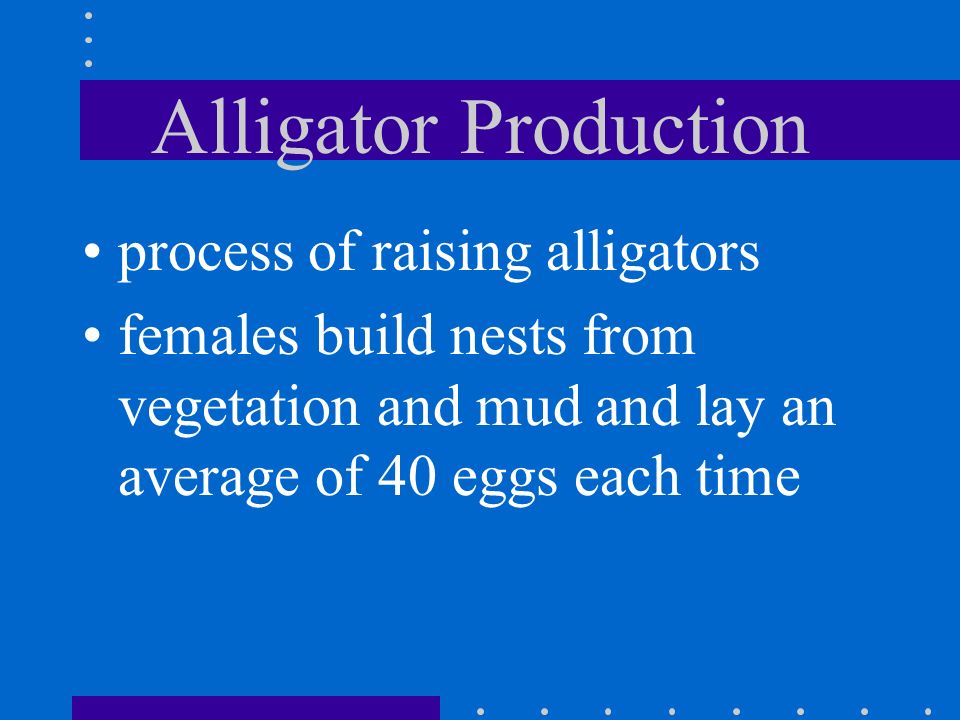 Alligator Production

• process of raising alligators
• females build nests from vegetation and mud and lay an average of 40 eggs each time